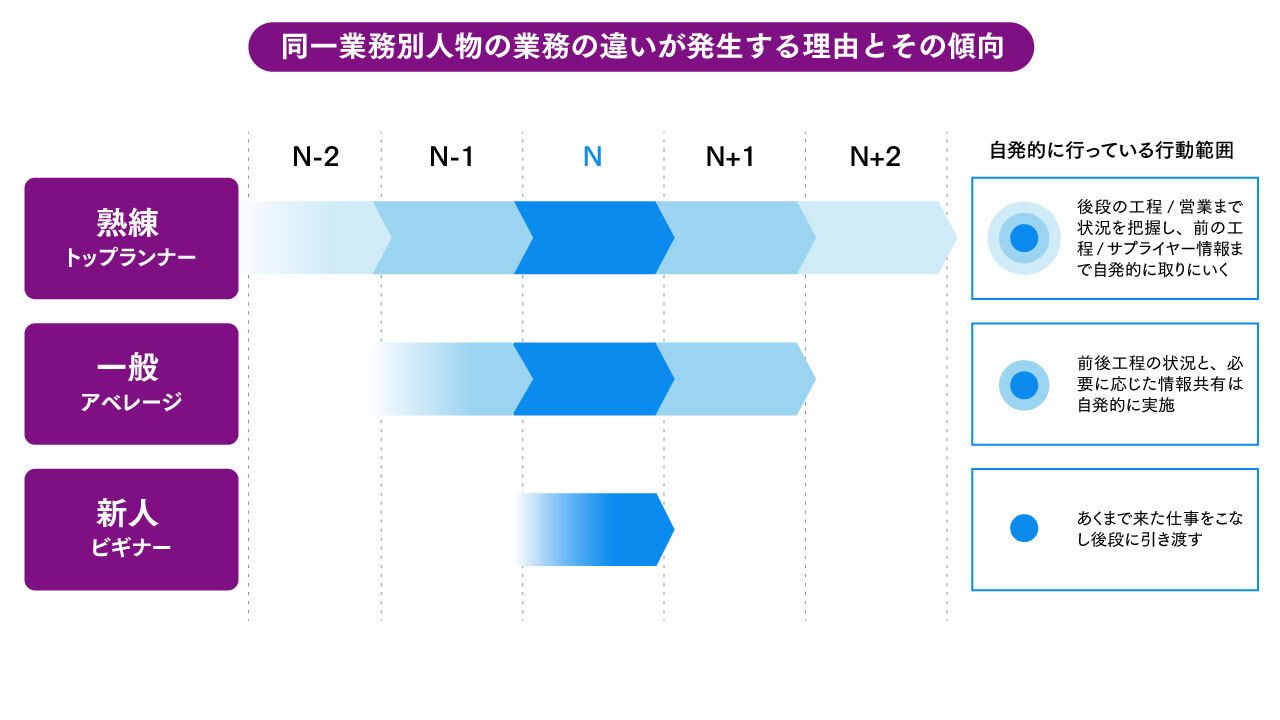 同一業務別人物の業務の違いが発生する理由とその傾向

N-2 N-1 N N+1 N+2

自発的に行っている行動範囲

熟練
トップランナー

後段の工程 / 営業まで状況を把握し、前の工程 / サプライヤー情報まで自発的に取りにいく

一般
アベレージ

前後工程の状況と、必要に応じた情報共有は自発的に実施

新人
ビギナー

あくまで来た仕事をこなし後段に引き渡す